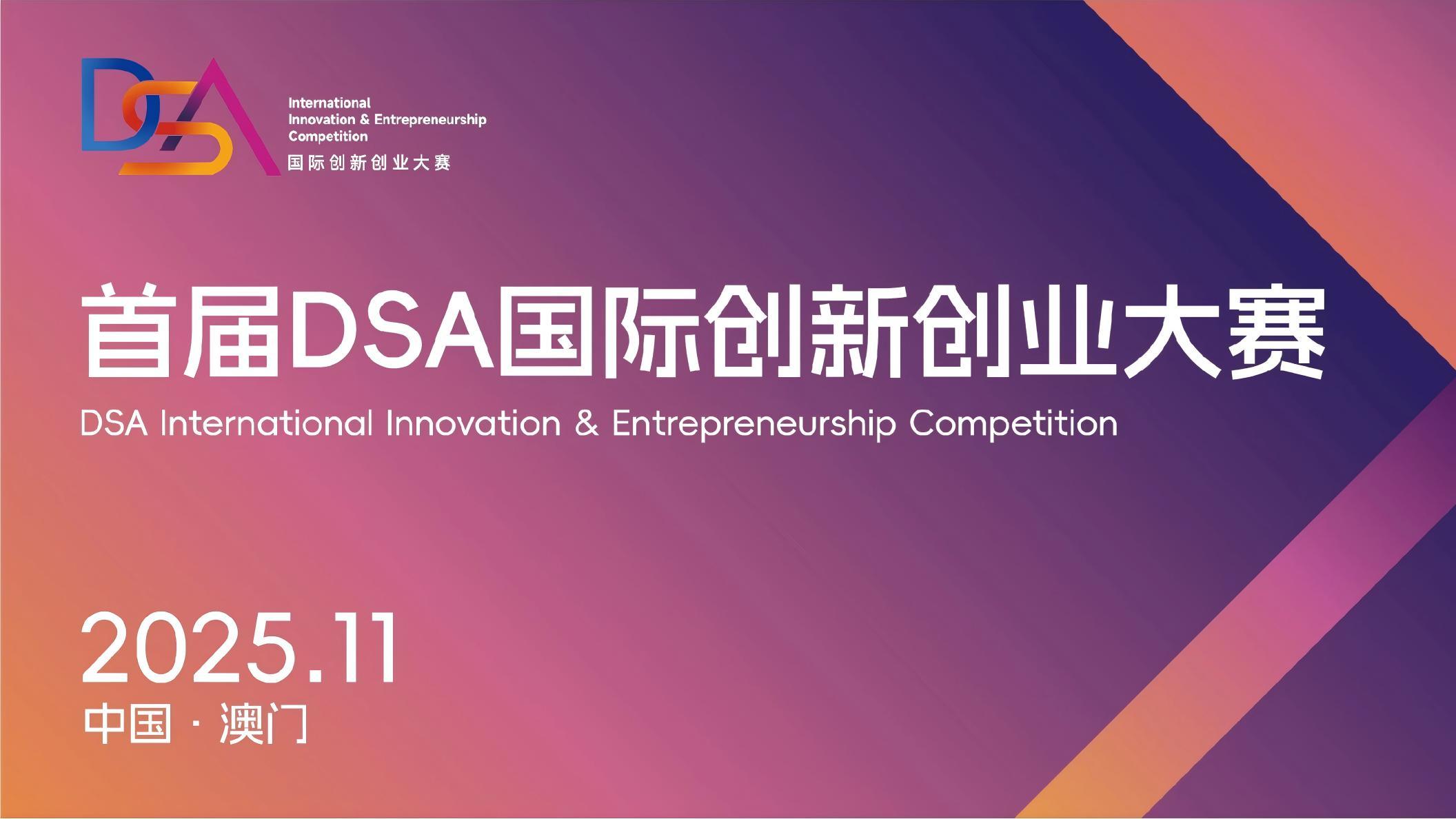 DSA

International Innovation & Entrepreneurship Competition
国际创新创业大赛

首届DSA国际创新创业大赛
DSA International Innovation & Entrepreneurship Competition

2025.11
中国 · 澳门